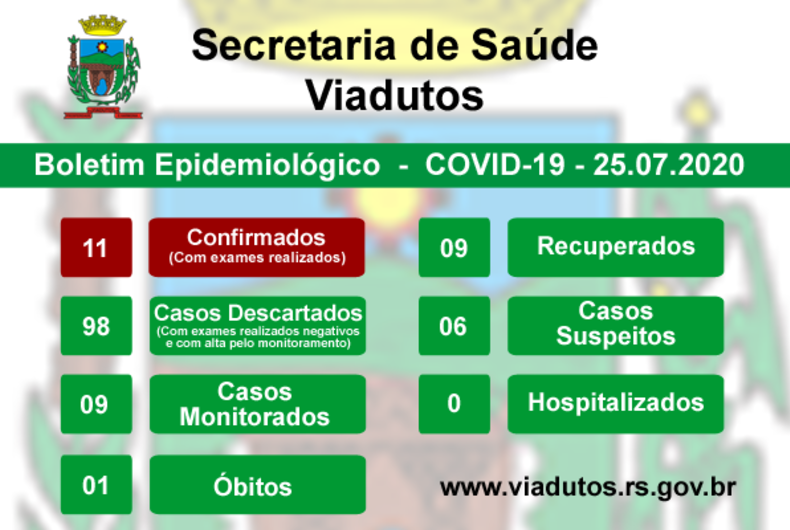 Secretaria de Saúde
Viadutos

Boletim Epidemiológico - COVID-19 - 25.07.2020

11 Confirmados
(Com exames realizados)

98 Casos Descartados
(Com exames realizados negativos e com alta pelo monitoramento)

09 Casos Monitorados

01 Óbitos

09 Recuperados

06 Casos Suspeitos

0 Hospitalizados

www.viadutos.rs.gov.br